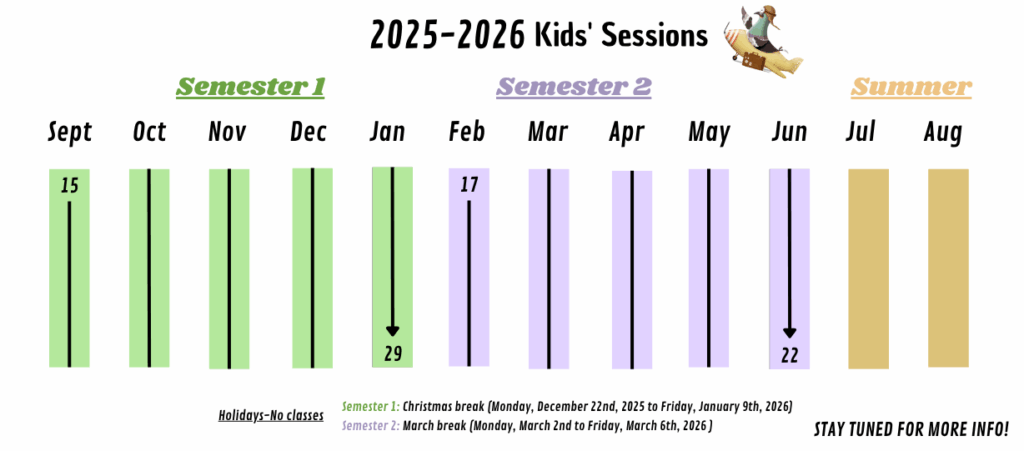 2025-2026 Kids' Sessions

Semester 1

Semester 2

Summer

Sept Oct Nov Dec Jan Feb Mar Apr May Jun Jul Aug

15

29

17

22

Holidays-No classes

Semester 1: Christmas break (Monday, December 22nd, 2025 to Friday, January 9th, 2026)
Semester 2: March break (Monday, March 2nd to Friday, March 6th, 2026 )

STAY TUNED FOR MORE INFO!